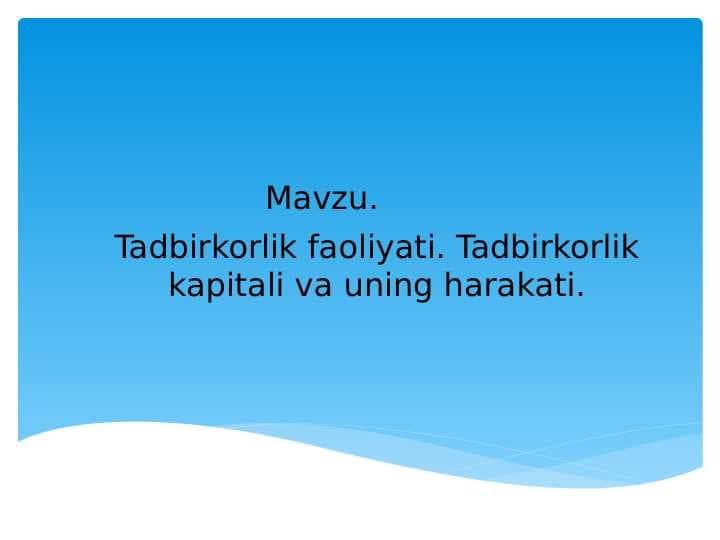 Mavzu.

Tadbirkorlik faoliyati. Tadbirkorlik kapitali va uning harakati.